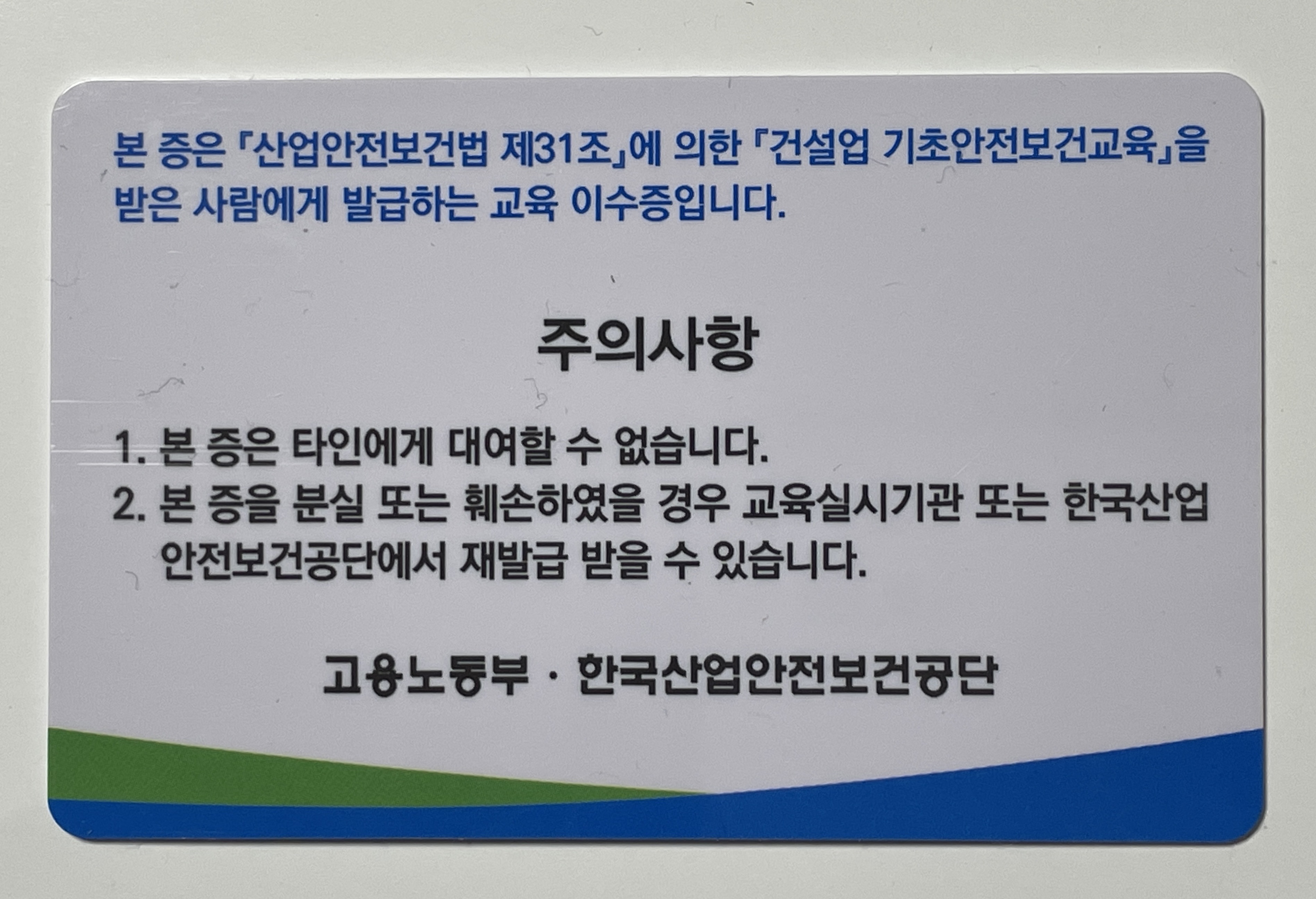 본 증은 『산업안전보건법 제31조』에 의한 『건설업 기초안전보건교육』을 받은 사람에게 발급하는 교육 이수증입니다.

주의사항

1. 본 증은 타인에게 대여할 수 없습니다.
2. 본 증을 분실 또는 훼손하였을 경우 교육실시기관 또는 한국산업안전보건공단에서 재발급 받을 수 있습니다.

고용노동부 · 한국산업안전보건공단